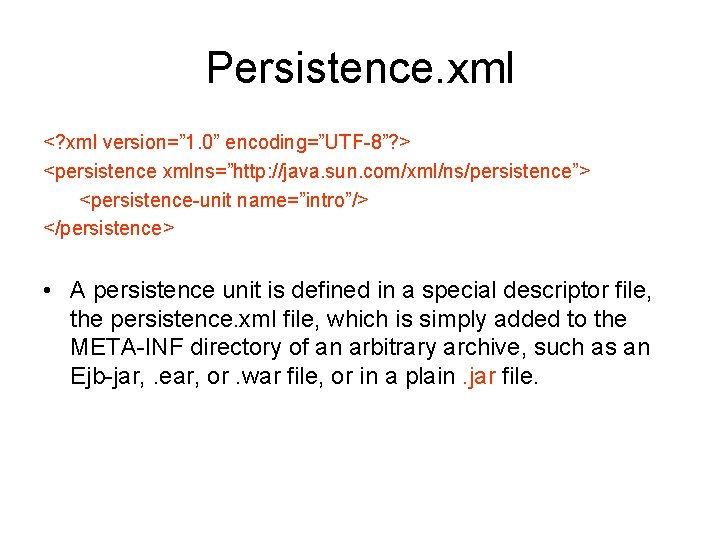 Persistence.xml

<?xml version=”1.0” encoding=”UTF-8”?>
<persistence xmlns=”http://java.sun.com/xml/ns/persistence”>
<persistence-unit name=”intro”/>
</persistence>

• A persistence unit is defined in a special descriptor file, the persistence.xml file, which is simply added to the META-INF directory of an arbitrary archive, such as an Ejb-jar, .ear, or .war file, or in a plain .jar file.